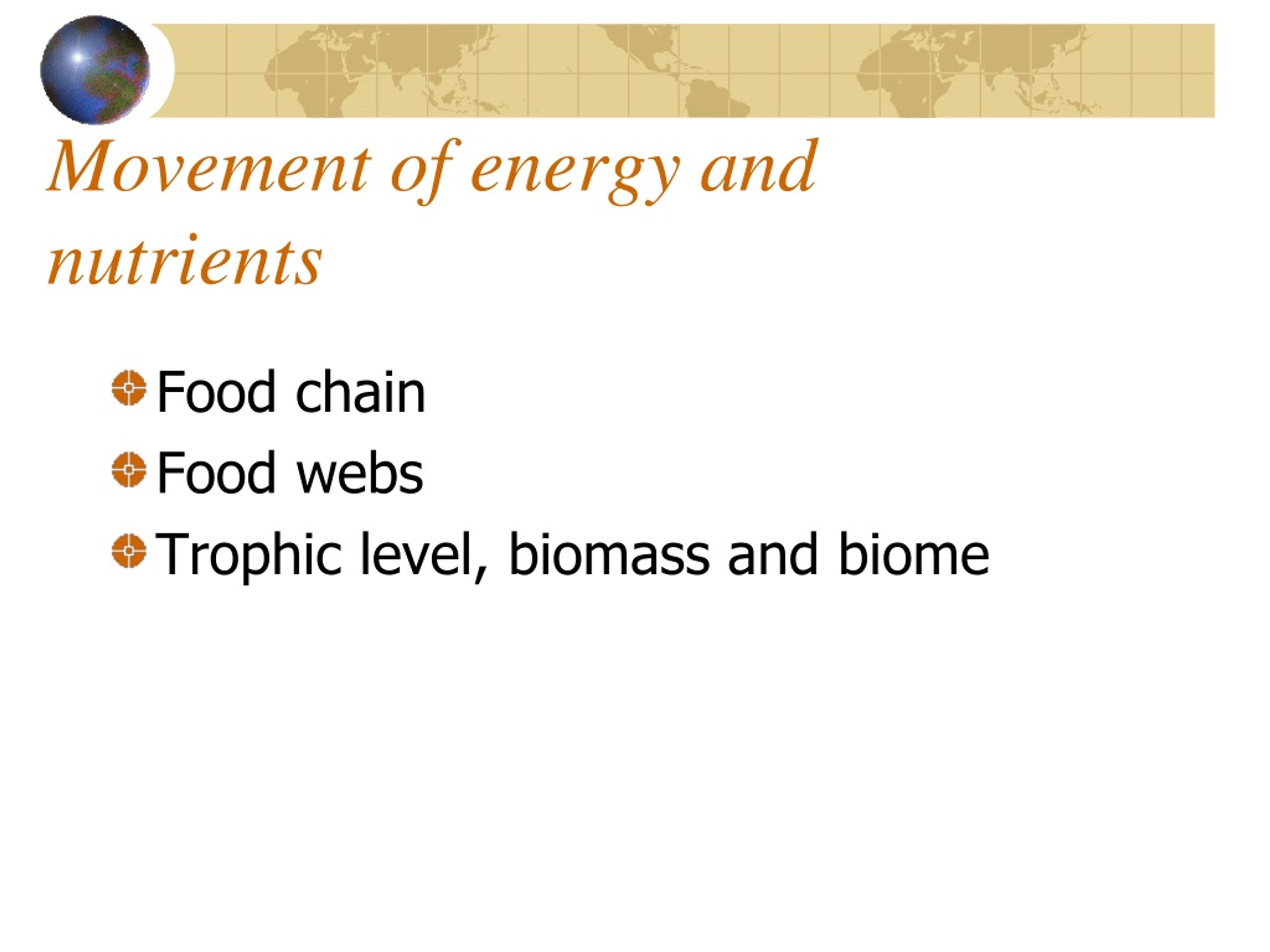 Movement of energy and nutrients

Food chain
Food webs
Trophic level, biomass and biome